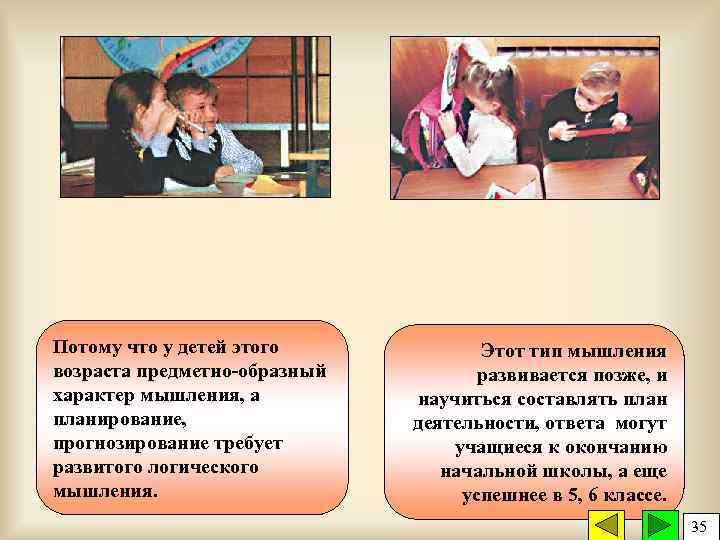 Потому что у детей этого возраста предметно-образный характер мышления, а планирование, прогнозирование требует развитого логического мышления.

Этот тип мышления развивается позже, и научиться составлять план деятельности, ответа могут учащиеся к окончанию начальной школы, а еще успешнее в 5, 6 классе.

35